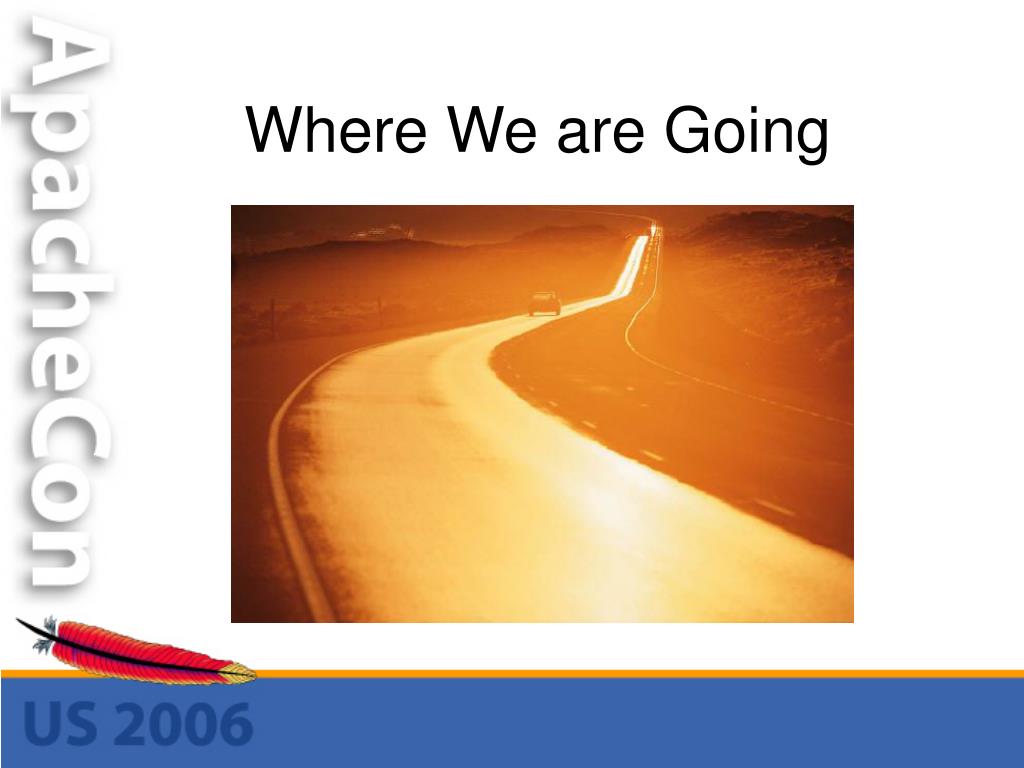 ApacheCon

Where We are Going

US 2006